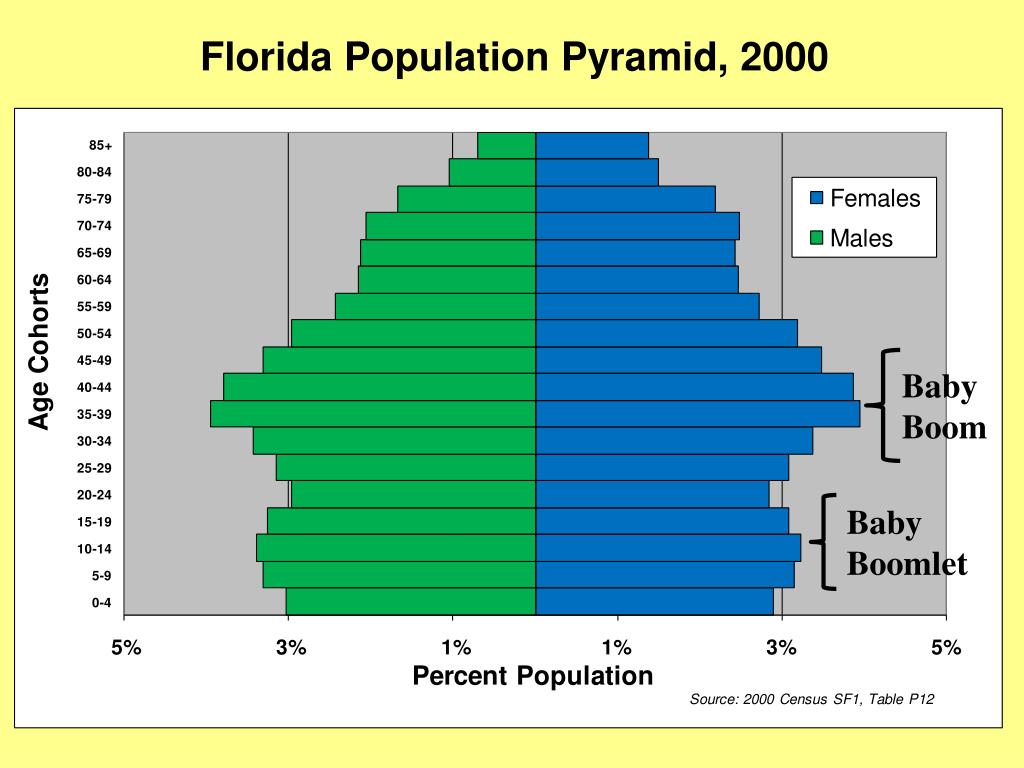 Florida Population Pyramid, 2000

Age Cohorts

85+
80-84
75-79
70-74
65-69
60-64
55-59
50-54
45-49
40-44
35-39
30-34
25-29
20-24
15-19
10-14
5-9
0-4

Females
Males

Baby Boom

Baby Boomlet

5% 3% 1% 1% 3% 5%

Percent Population

Source: 2000 Census SF1, Table P12